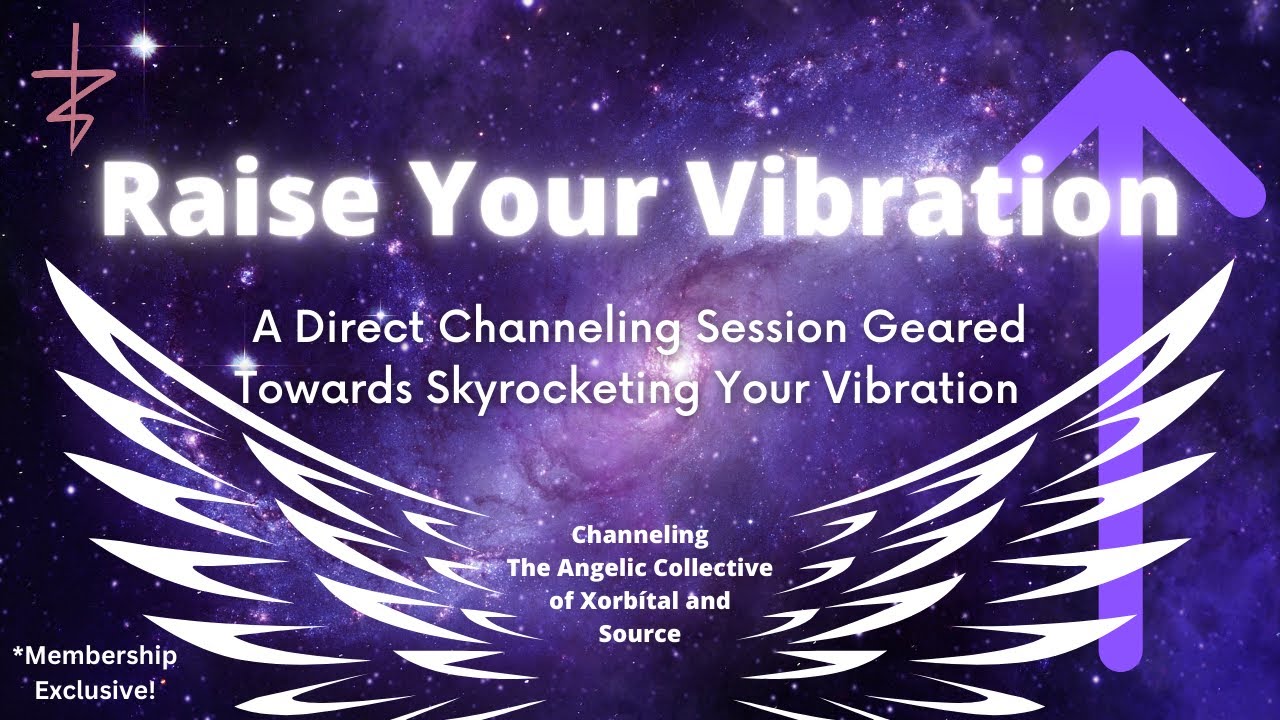 Raise Your Vibration

A Direct Channeling Session Geared Towards Skyrocketing Your Vibration

Channeling The Angelic Collective of Xorbítal and Source

*Membership Exclusive!